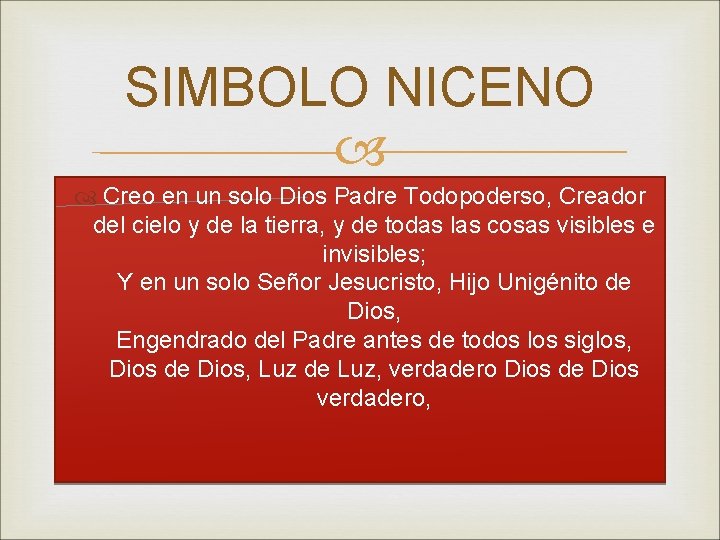 SIMBOLO NICENO

Creo en un solo Dios Padre Todopoderso, Creador del cielo y de la tierra, y de todas las cosas visibles e invisibles;
Y en un solo Señor Jesucristo, Hijo Unigénito de Dios,
Engendrado del Padre antes de todos los siglos, Dios de Dios, Luz de Luz, verdadero Dios de Dios verdadero,